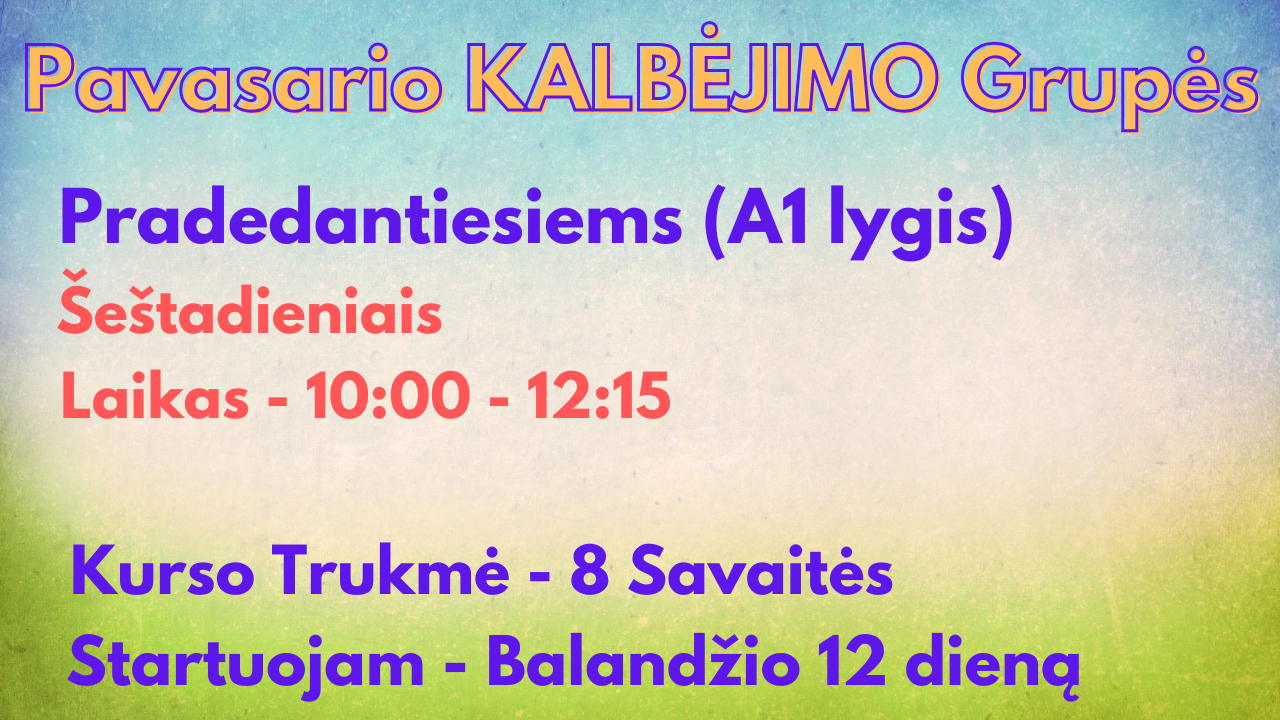 Pavasario KALBĖJIMO Grupės

Pradedantiesiems (A1 lygis)

Šeštadieniais

Laikas - 10:00 - 12:15

Kurso Trukmė - 8 Savaitės

Startuojam - Balandžio 12 dieną